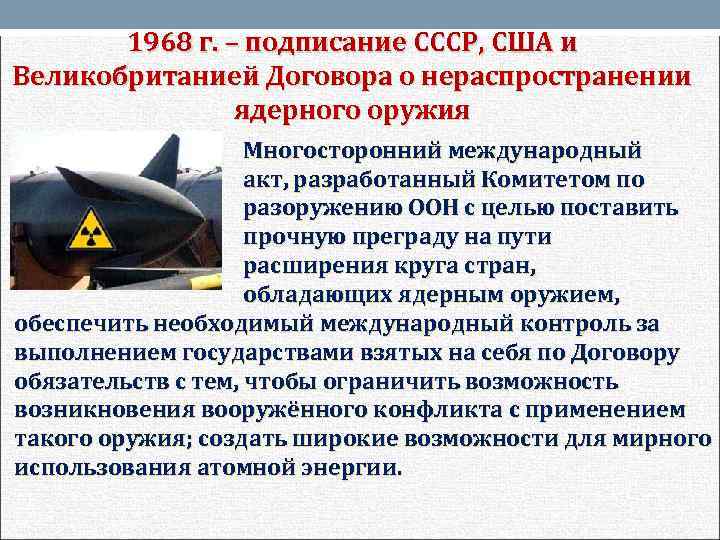 1968 г. – подписание СССР, США и Великобританией Договора о нераспространении ядерного оружия

Многосторонний международный акт, разработанный Комитетом по разоружению ООН с целью поставить прочную преграду на пути расширения круга стран, обладающих ядерным оружием, обеспечить необходимый международный контроль за выполнением государствами взятых на себя по Договору обязательств с тем, чтобы ограничить возможность возникновения вооружённого конфликта с применением такого оружия; создать широкие возможности для мирного использования атомной энергии.